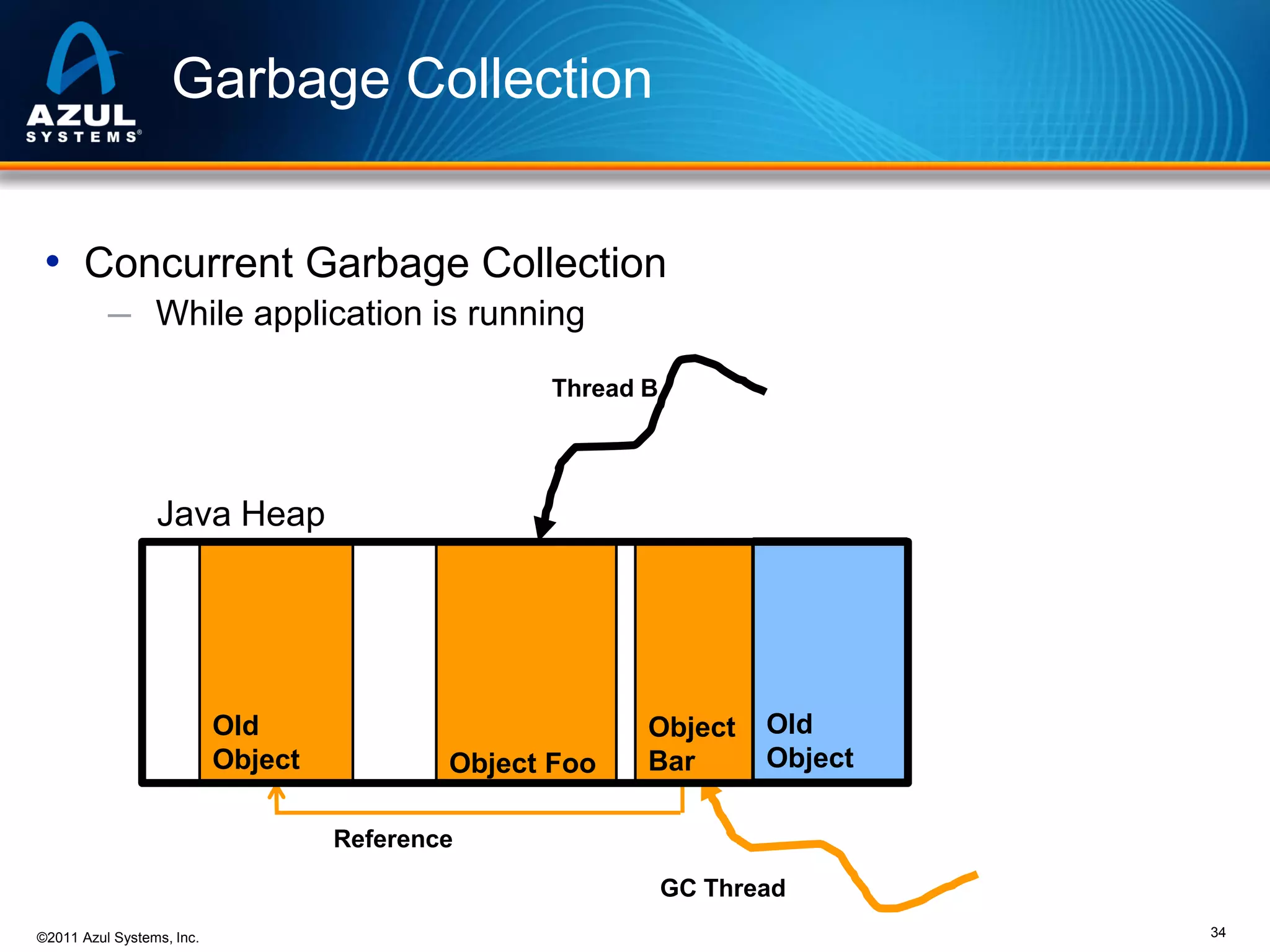 AZUL SYSTEMS®

Garbage Collection

• Concurrent Garbage Collection
– While application is running

Thread B

Java Heap

Old Object

Object Foo

Object Bar

Old Object

Reference

GC Thread

©2011 Azul Systems, Inc.

34